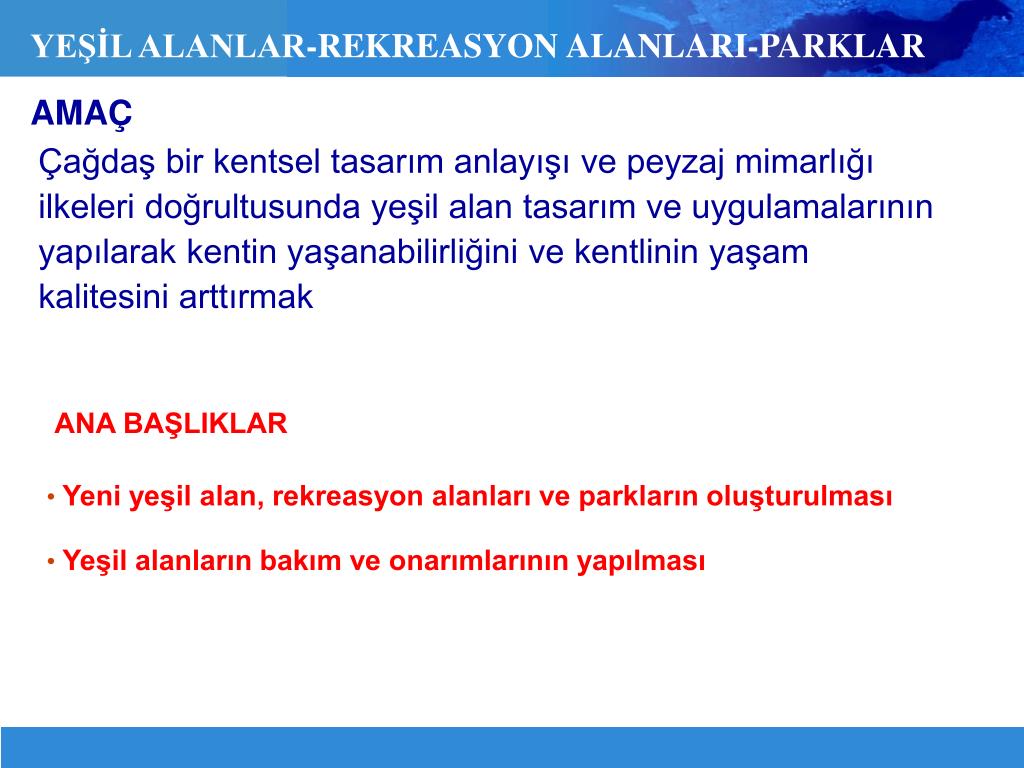 YEŞİL ALANLAR-REKREASYON ALANLARI-PARKLAR

AMAÇ

Çağdaş bir kentsel tasarım anlayışı ve peyzaj mimarlığı ilkeleri doğrultusunda yeşil alan tasarım ve uygulamalarının yapılarak kentin yaşanabilirliğini ve kentlinin yaşam kalitesini arttırmak

ANA BAŞLIKLAR

• Yeni yeşil alan, rekreasyon alanları ve parkların oluşturulması

• Yeşil alanların bakım ve onarımlarının yapılması